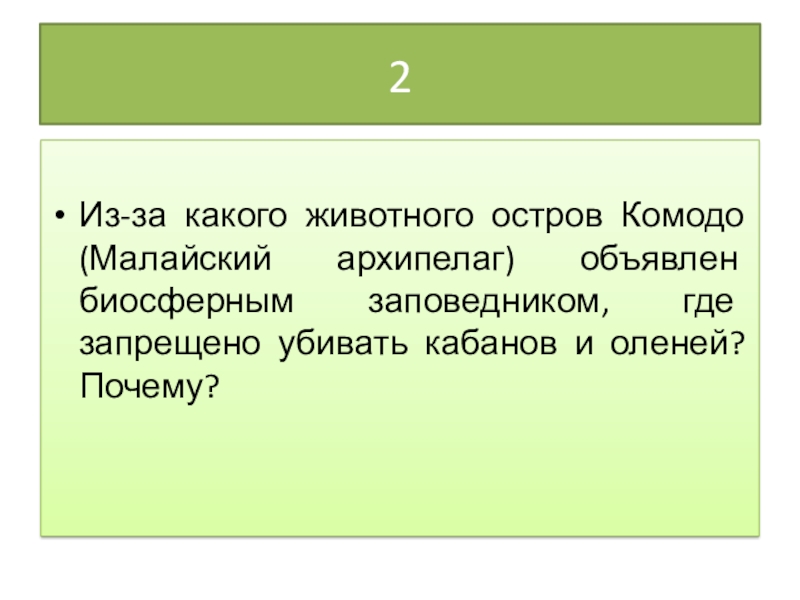 2

• Из-за какого животного остров Комодо (Малайский архипелаг) объявлен биосферным заповедником, где запрещено убивать кабанов и оленей? Почему?